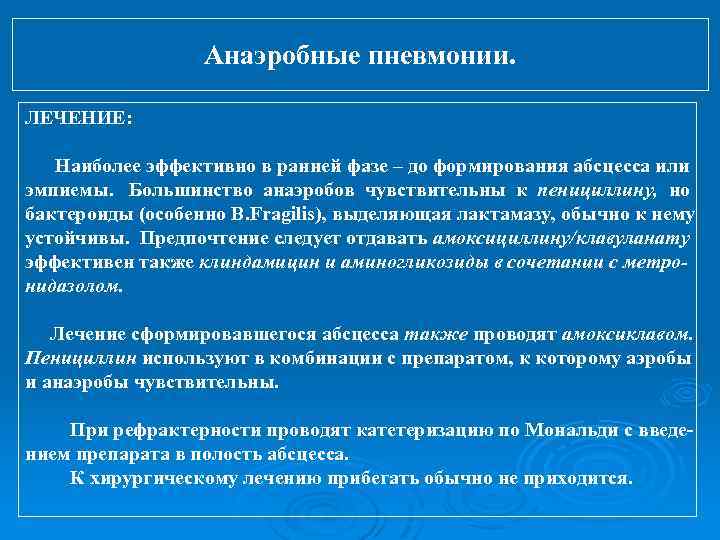 Анаэробные пневмонии.

ЛЕЧЕНИЕ:

Наиболее эффективно в ранней фазе – до формирования абсцесса или эмпиемы. Большинство анаэробов чувствительны к пенициллину, но бактероиды (особенно B.Fragilis), выделяющая лактамазу, обычно к нему устойчивы. Предпочтение следует отдавать амоксициллину/клавуланату эффективен также клиндамицин и аминогликозиды в сочетании с метронидазолом.

Лечение сформировавшегося абсцесса также проводят амоксиклавом. Пенициллин используют в комбинации с препаратом, к которому аэробы и анаэробы чувствительны.

При рефрактерности проводят катетеризацию по Мональди с введением препарата в полость абсцесса.
К хирургическому лечению прибегать обычно не приходится.